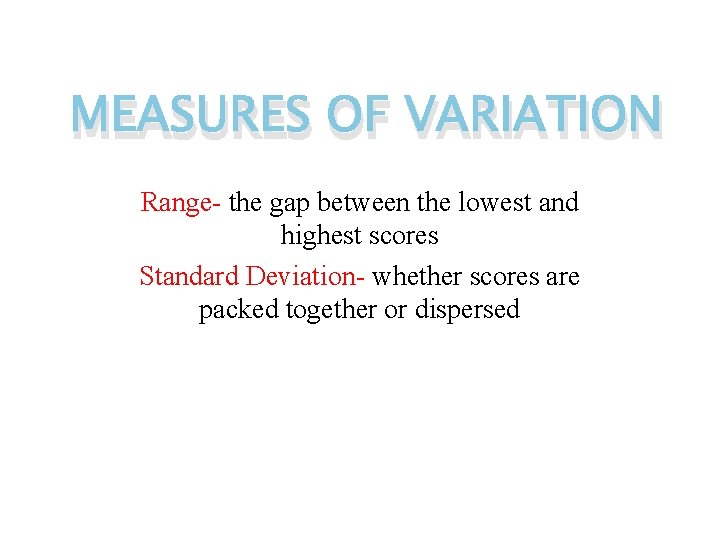 MEASURES OF VARIATION

Range- the gap between the lowest and highest scores

Standard Deviation- whether scores are packed together or dispersed